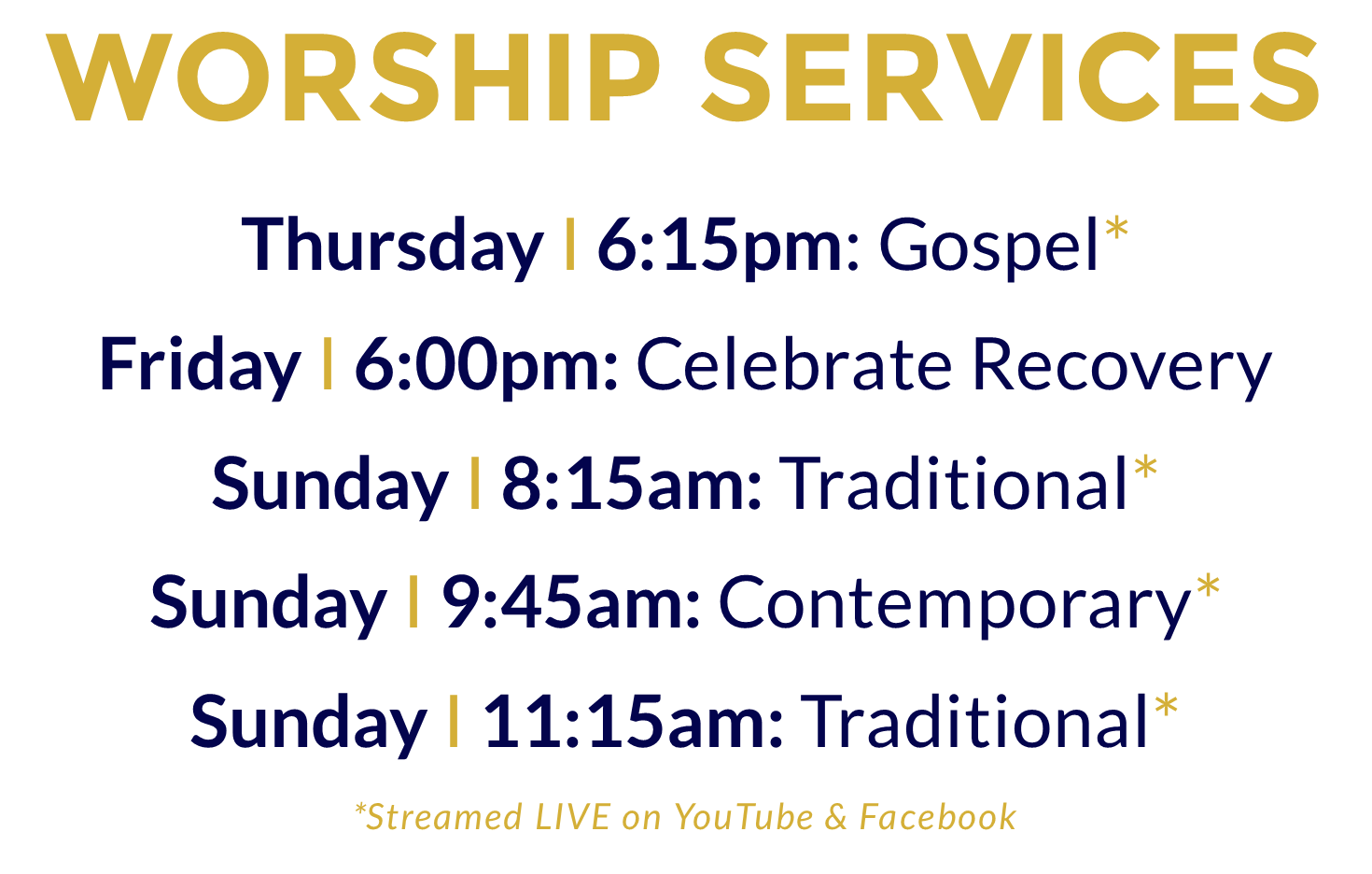 WORSHIP SERVICES

Thursday | 6:15pm: Gospel*

Friday | 6:00pm: Celebrate Recovery

Sunday | 8:15am: Traditional*

Sunday | 9:45am: Contemporary*

Sunday | 11:15am: Traditional*

*Streamed LIVE on YouTube & Facebook